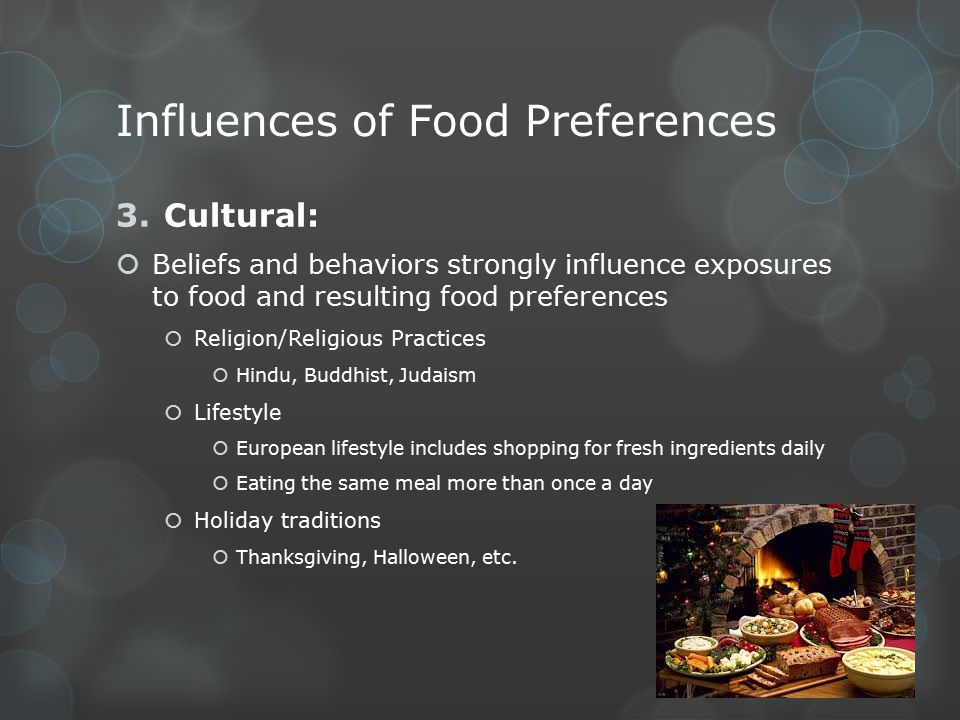 Influences of Food Preferences

3. Cultural:

Beliefs and behaviors strongly influence exposures to food and resulting food preferences

Religion/Religious Practices

Hindu, Buddhist, Judaism

Lifestyle

European lifestyle includes shopping for fresh ingredients daily

Eating the same meal more than once a day

Holiday traditions

Thanksgiving, Halloween, etc.